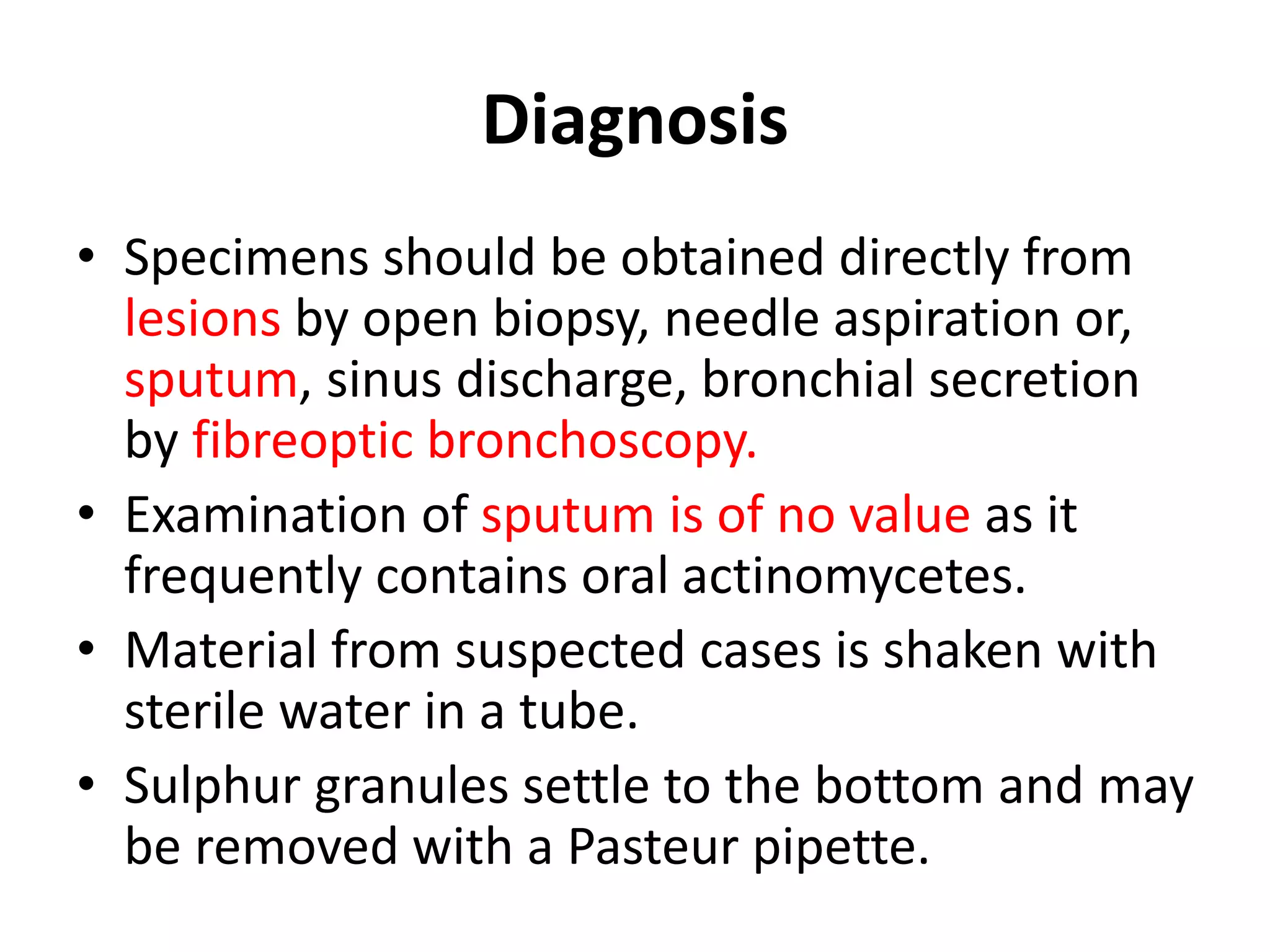 Diagnosis

• Specimens should be obtained directly from lesions by open biopsy, needle aspiration or, sputum, sinus discharge, bronchial secretion by fibreoptic bronchoscopy.

• Examination of sputum is of no value as it frequently contains oral actinomycetes.

• Material from suspected cases is shaken with sterile water in a tube.

• Sulphur granules settle to the bottom and may be removed with a Pasteur pipette.